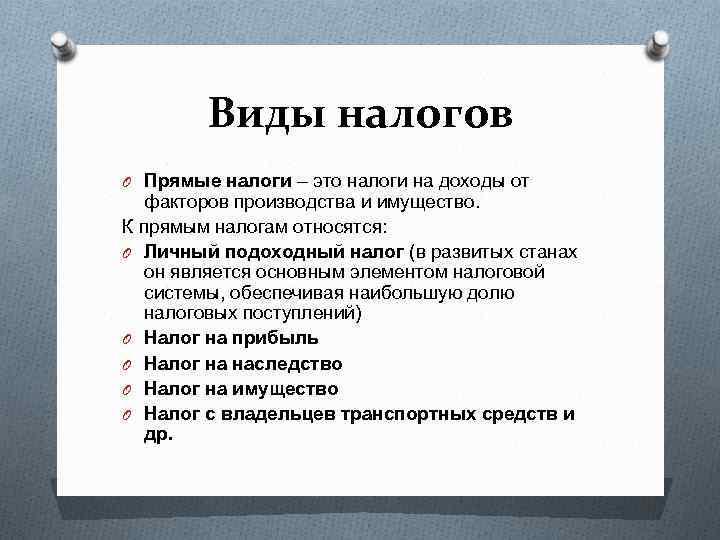 Виды налогов

O Прямые налоги – это налоги на доходы от факторов производства и имущество.

К прямым налогам относятся:

O Личный подоходный налог (в развитых станах он является основным элементом налоговой системы, обеспечивая наибольшую долю налоговых поступлений)
O Налог на прибыль
O Налог на наследство
O Налог на имущество
O Налог с владельцев транспортных средств и др.